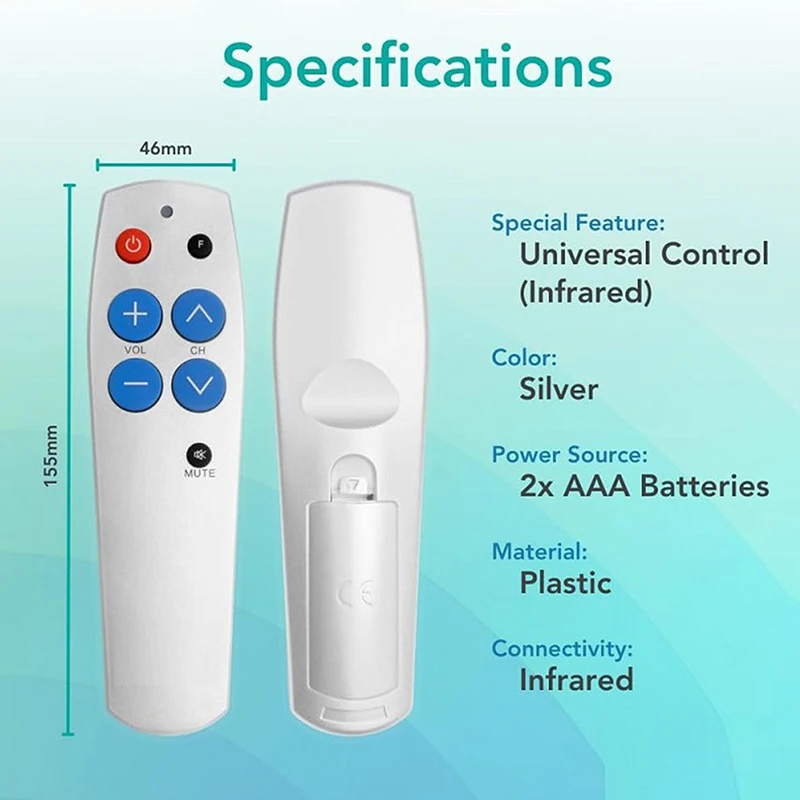 Specifications

46mm

155mm

F

VOL

CH

MUTE

CE

Special Feature:
Universal Control (Infrared)

Color:
Silver

Power Source:
2x AAA Batteries

Material:
Plastic

Connectivity:
Infrared